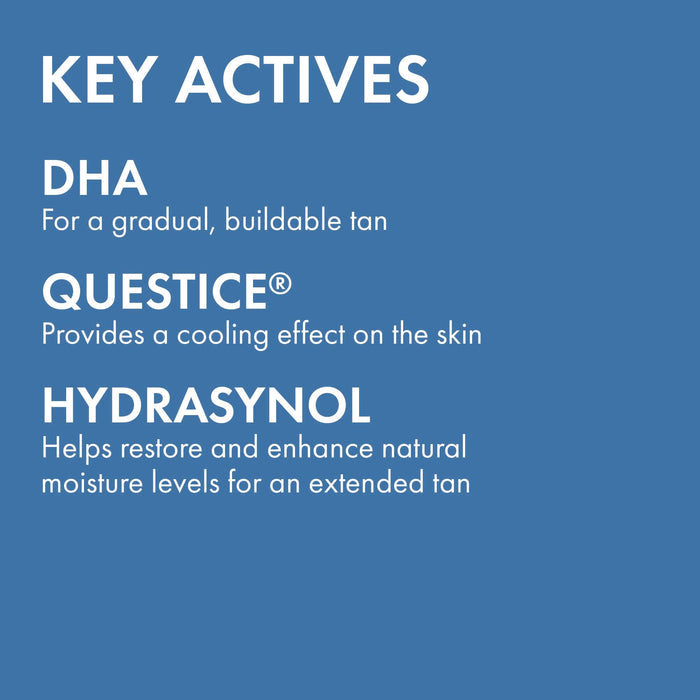 KEY ACTIVES

DHA
For a gradual, buildable tan

QUESTICE®
Provides a cooling effect on the skin

HYDRASYNOL
Helps restore and enhance natural moisture levels for an extended tan